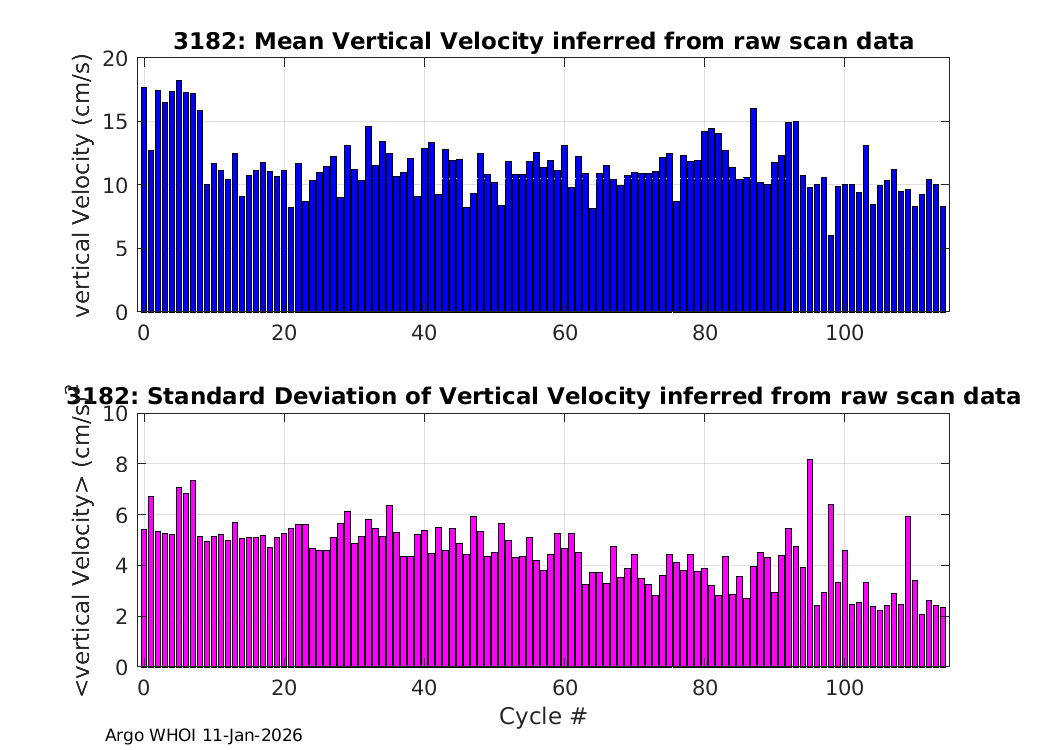 3182: Mean Vertical Velocity inferred from raw scan data

vertical Velocity (cm/s)

20
15
10
5
0

0 20 40 60 80 100

3182: Standard Deviation of Vertical Velocity inferred from raw scan data

<vertical Velocity> (cm/s)

10
8
6
4
2
0

0 20 40 60 80 100

Cycle #

Argo WHOI 11-Jan-2026